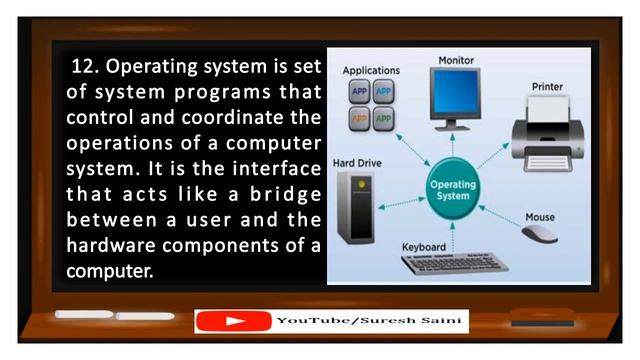 12. Operating system is set of system programs that control and coordinate the operations of a computer system. It is the interface that acts like a bridge between a user and the hardware components of a computer.

Applications
APP APP
APP APP
Monitor
Printer
Hard Drive
Operating System
Mouse
Keyboard

YouTube/Suresh Saini